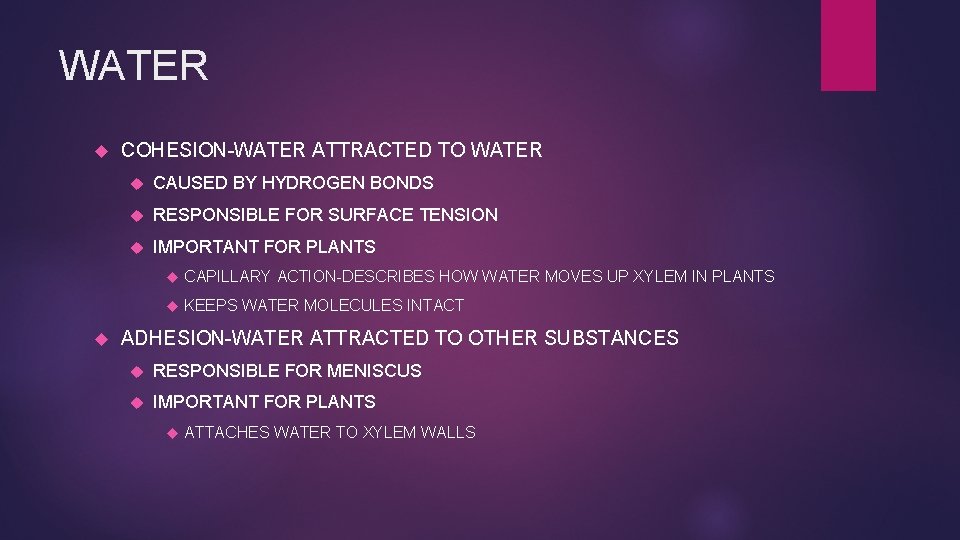 WATER

COHESION-WATER ATTRACTED TO WATER

CAUSED BY HYDROGEN BONDS

RESPONSIBLE FOR SURFACE TENSION

IMPORTANT FOR PLANTS

CAPILLARY ACTION-DESCRIBES HOW WATER MOVES UP XYLEM IN PLANTS

KEEPS WATER MOLECULES INTACT

ADHESION-WATER ATTRACTED TO OTHER SUBSTANCES

RESPONSIBLE FOR MENISCUS

IMPORTANT FOR PLANTS

ATTACHES WATER TO XYLEM WALLS